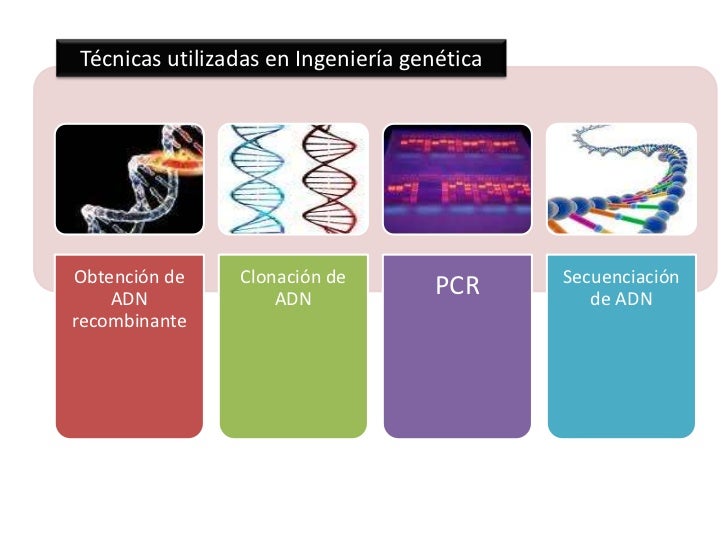 Técnicas utilizadas en Ingeniería genética

Obtención de ADN recombinante

Clonación de ADN

PCR

Secuenciación de ADN